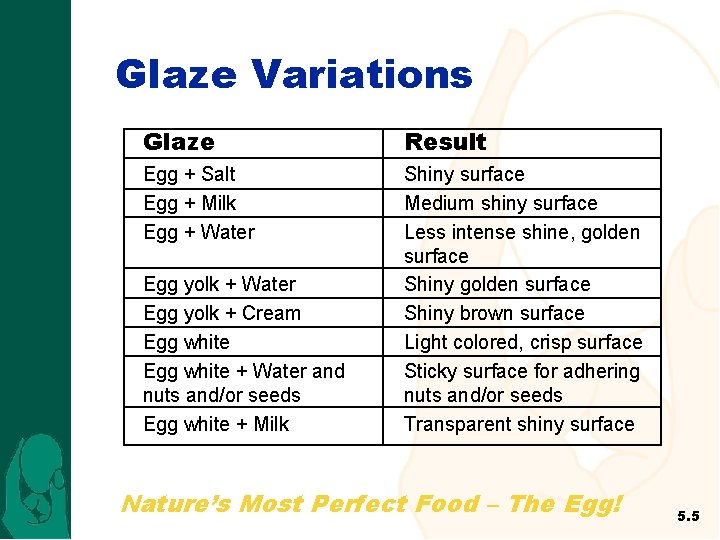 Glaze Variations

| Glaze | Result |
|---|---|
| Egg + Salt | Shiny surface |
| Egg + Milk | Medium shiny surface |
| Egg + Water | Less intense shine, golden surface |
| Egg yolk + Water | Shiny golden surface |
| Egg yolk + Cream | Shiny brown surface |
| Egg white | Light colored, crisp surface |
| Egg white + Water and nuts and/or seeds | Sticky surface for adhering nuts and/or seeds |
| Egg white + Milk | Transparent shiny surface |

Nature's Most Perfect Food – The Egg!

5.5